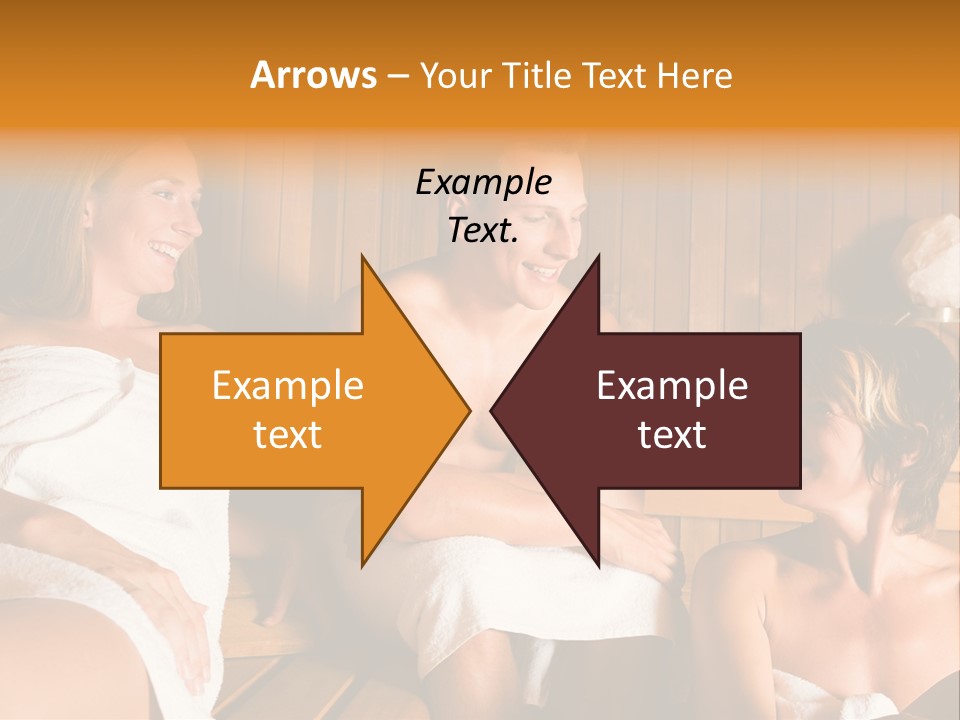 Arrows – Your Title Text Here

Example Text.

Example text

Example text